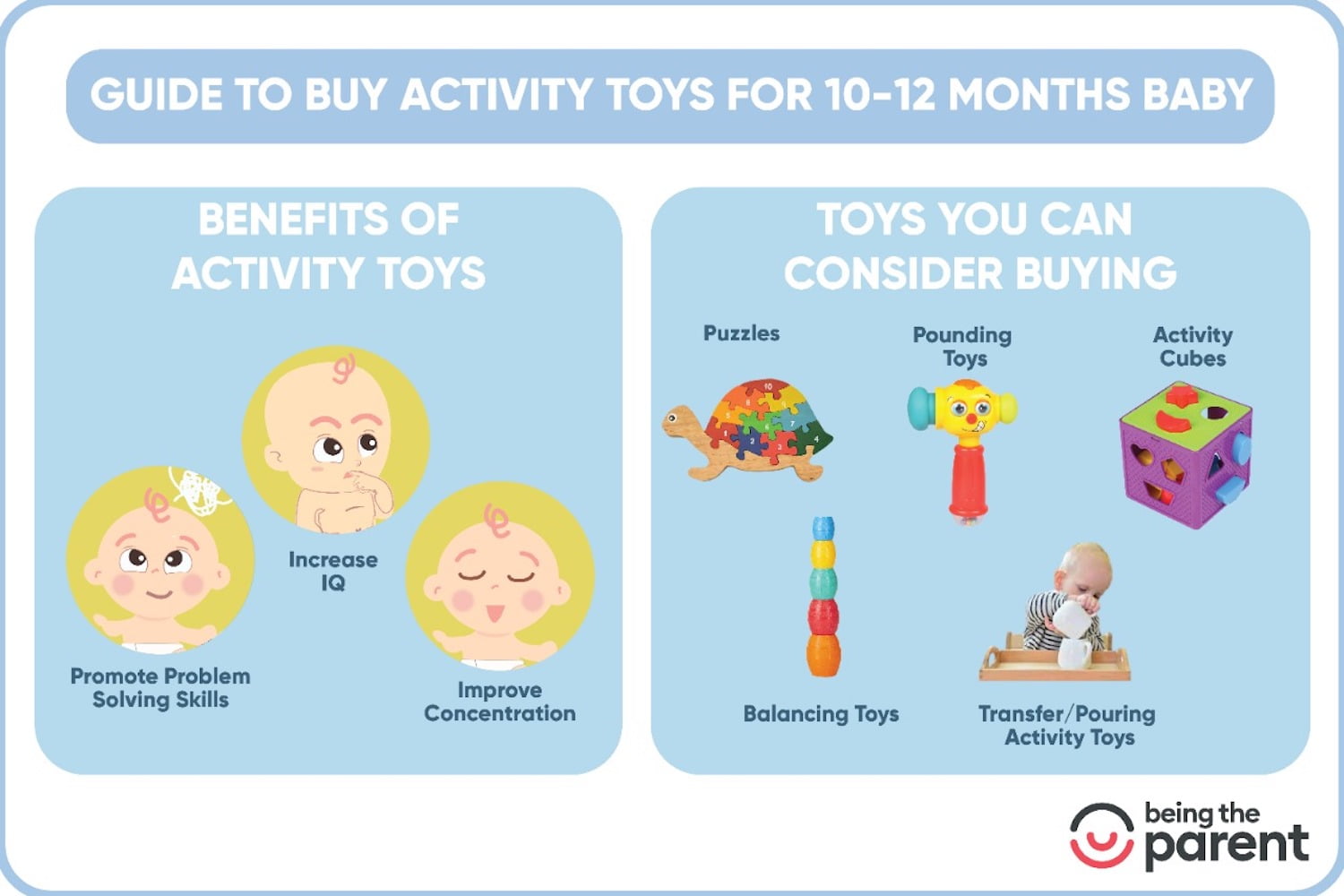 GUIDE TO BUY ACTIVITY TOYS FOR 10-12 MONTHS BABY

BENEFITS OF ACTIVITY TOYS

Increase IQ

Promote Problem Solving Skills

Improve Concentration

TOYS YOU CAN CONSIDER BUYING

Puzzles

Pounding Toys

Activity Cubes

Balancing Toys

Transfer/Pouring Activity Toys

being the parent